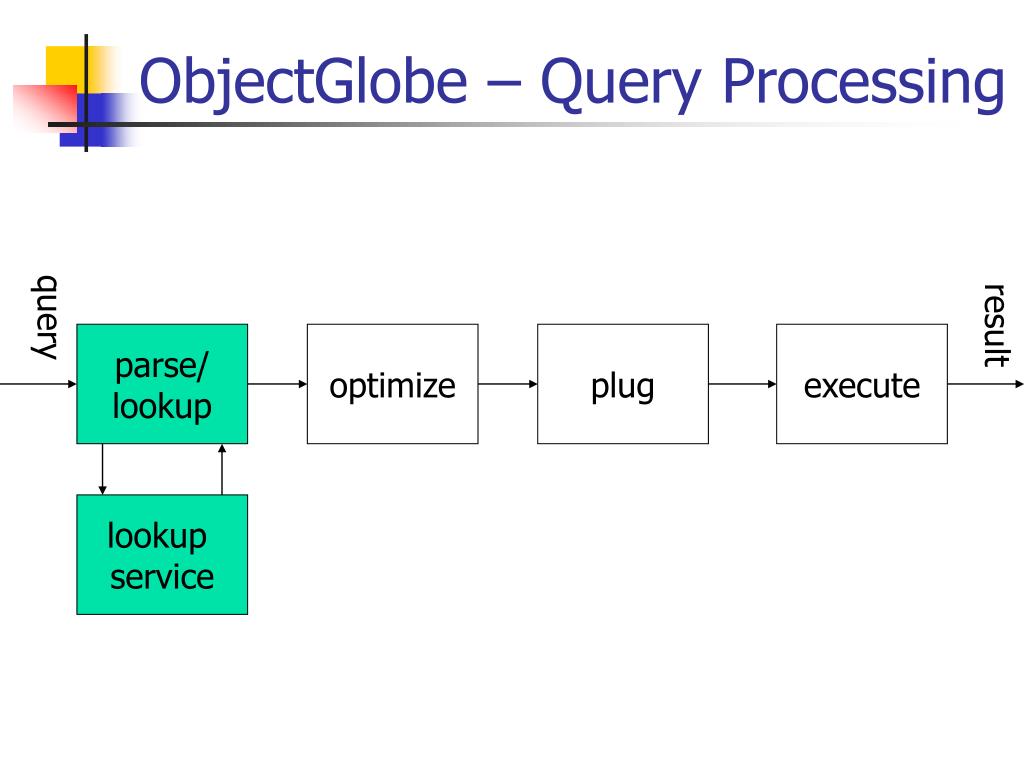 ObjectGlobe – Query Processing

query

parse/ lookup

optimize

plug

execute

result

lookup service